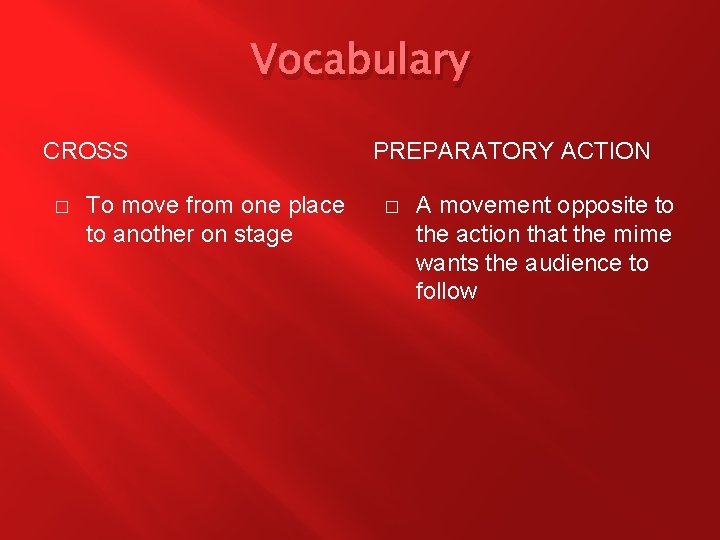 Vocabulary

CROSS

□ To move from one place to another on stage

PREPARATORY ACTION

□ A movement opposite to the action that the mime wants the audience to follow